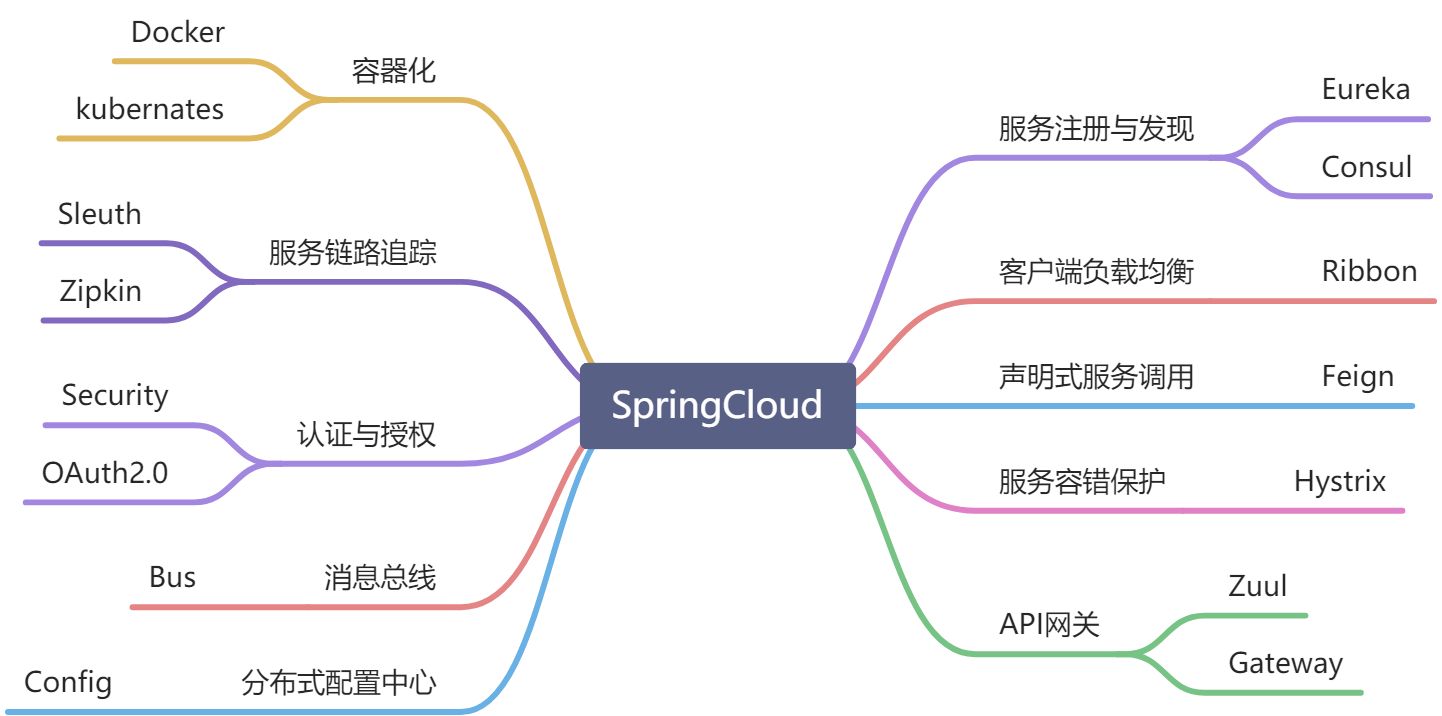 SpringCloud

容器化
Docker
kubernates

服务链路追踪
Sleuth
Zipkin

认证与授权
Security
OAuth2.0

消息总线
Bus

分布式配置中心
Config

服务注册与发现
Eureka
Consul

客户端负载均衡
Ribbon

声明式服务调用
Feign

服务容错保护
Hystrix

API网关
Zuul
Gateway